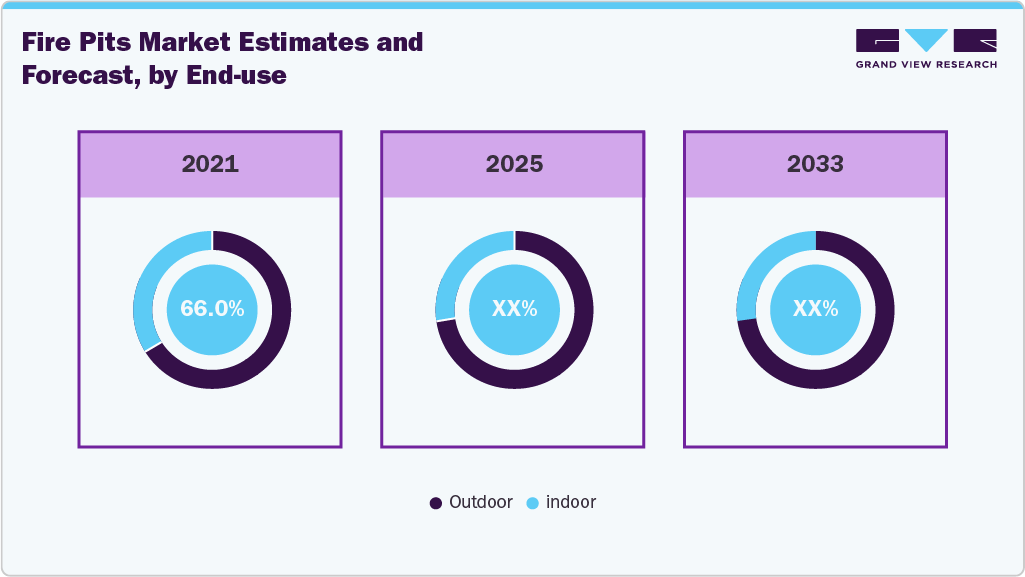 Fire Pits Market Estimates and Forecast, by End-use

GRAND VIEW RESEARCH

2021

66.0%

2025

XX%

2033

XX%

Outdoor indoor